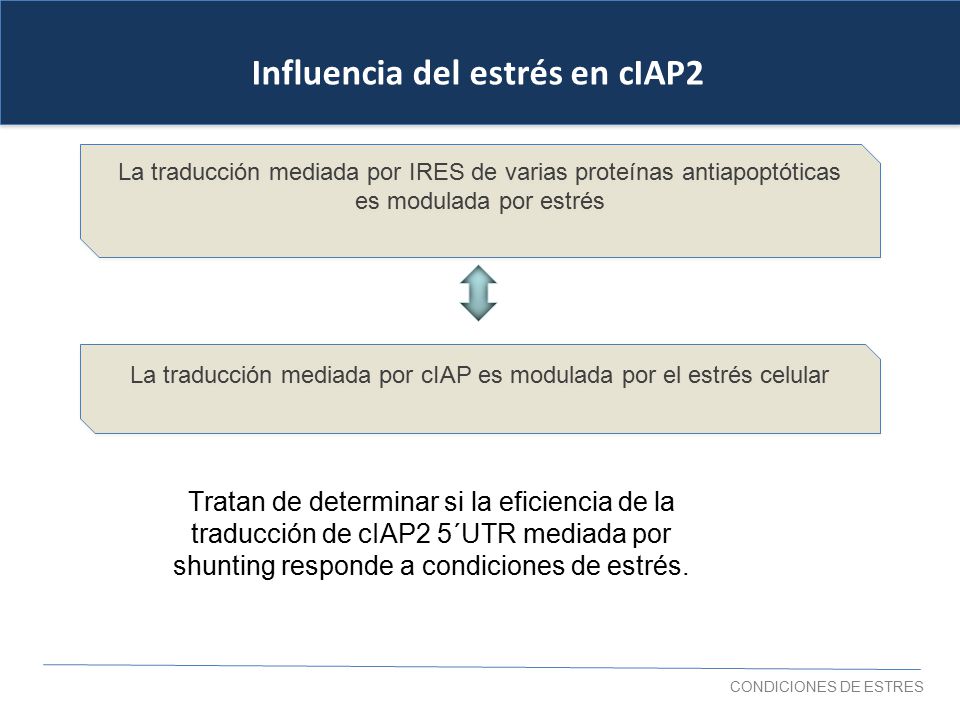 Influencia del estrés en cIAP2

La traducción mediada por IRES de varias proteínas antiapoptóticas es modulada por estrés

La traducción mediada por cIAP es modulada por el estrés celular

Tratan de determinar si la eficiencia de la traducción de cIAP2 5´UTR mediada por shunting responde a condiciones de estrés.

CONDICIONES DE ESTRES